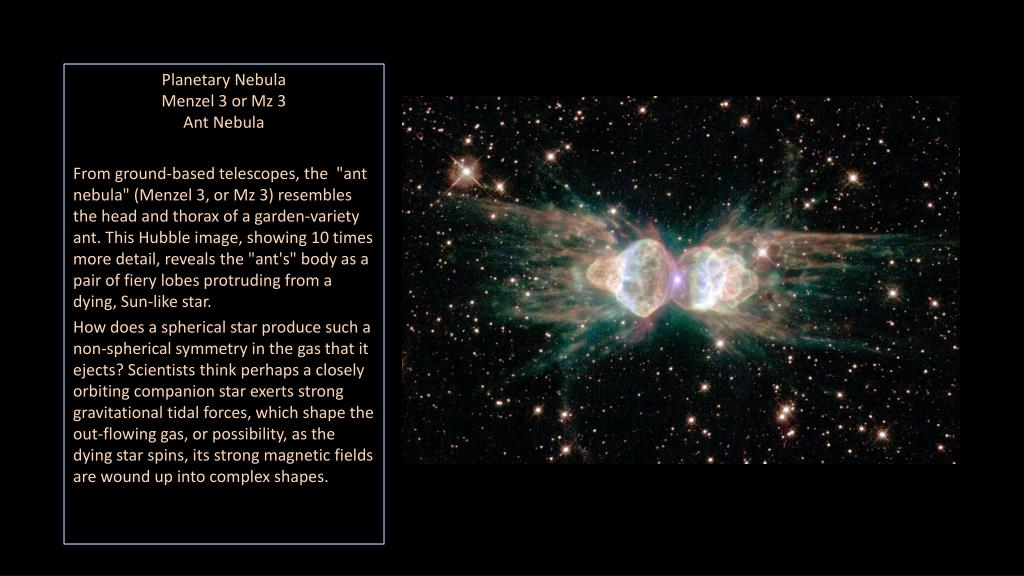 Planetary Nebula
Menzel 3 or Mz 3
Ant Nebula

From ground-based telescopes, the "ant nebula" (Menzel 3, or Mz 3) resembles the head and thorax of a garden-variety ant. This Hubble image, showing 10 times more detail, reveals the "ant's" body as a pair of fiery lobes protruding from a dying, Sun-like star.

How does a spherical star produce such a non-spherical symmetry in the gas that it ejects? Scientists think perhaps a closely orbiting companion star exerts strong gravitational tidal forces, which shape the out-flowing gas, or possibility, as the dying star spins, its strong magnetic fields are wound up into complex shapes.